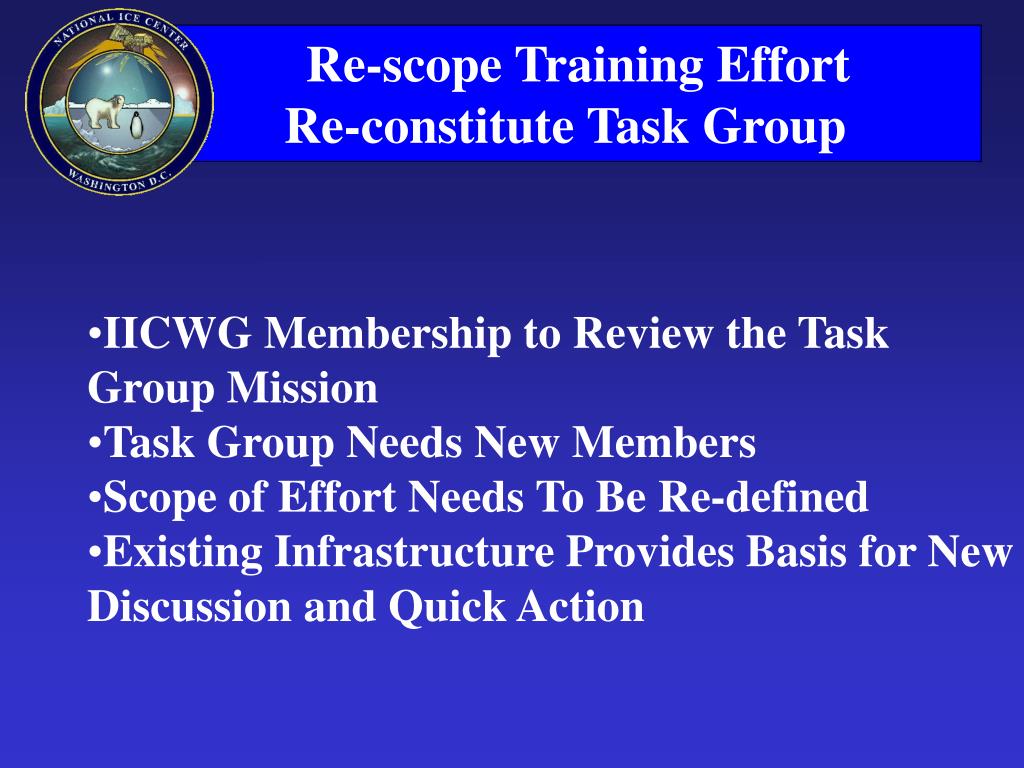 NATIONAL ICE CENTER
WASHINGTON D.C.

Re-scope Training Effort
Re-constitute Task Group

•IICWG Membership to Review the Task Group Mission
•Task Group Needs New Members
•Scope of Effort Needs To Be Re-defined
•Existing Infrastructure Provides Basis for New Discussion and Quick Action